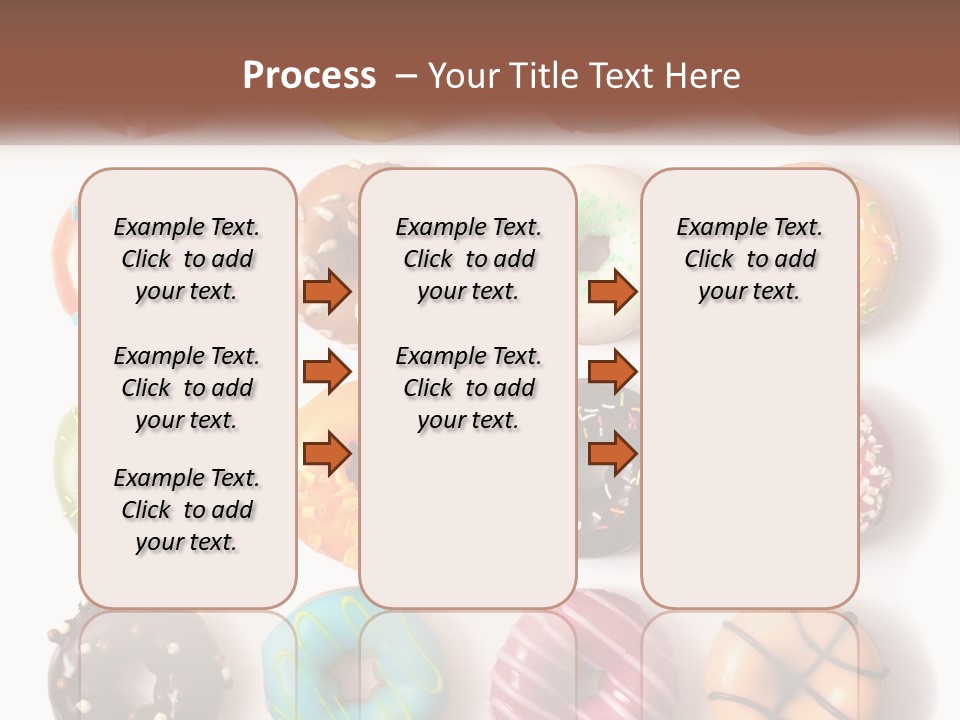 Process – Your Title Text Here

Example Text. Click to add your text.

Example Text. Click to add your text.

Example Text. Click to add your text.

Example Text. Click to add your text.

Example Text. Click to add your text.

Example Text. Click to add your text.